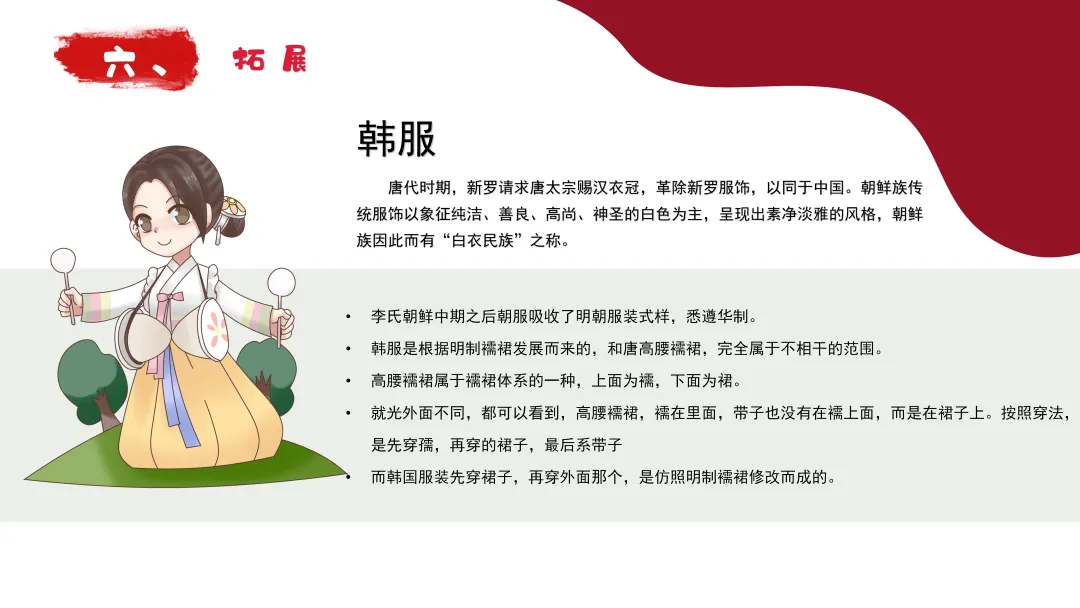 六、 拓展

韩服

唐代时期，新罗请求唐太宗赐汉衣冠，革除新罗服饰，以同于中国。朝鲜族传统服饰以象征纯洁、善良、高尚、神圣的白色为主，呈现出素净淡雅的风格，朝鲜族因此而有“白衣民族”之称。

• 李氏朝鲜中期之后朝服吸收了明朝服装式样，悉遵华制。
• 韩服是根据明制襦裙发展而来的，和唐高腰襦裙，完全属于不相干的范围。
• 高腰襦裙属于襦裙体系的一种，上面为襦，下面为裙。
• 就光外面不同，都可以看到，高腰襦裙，襦在里面，带子也没有在襦上面，而是在裙子上。按照穿法，是先穿襦，再穿的裙子，最后系带子
• 而韩国服装先穿裙子，再穿外面那个，是仿照明制襦裙修改而成的。